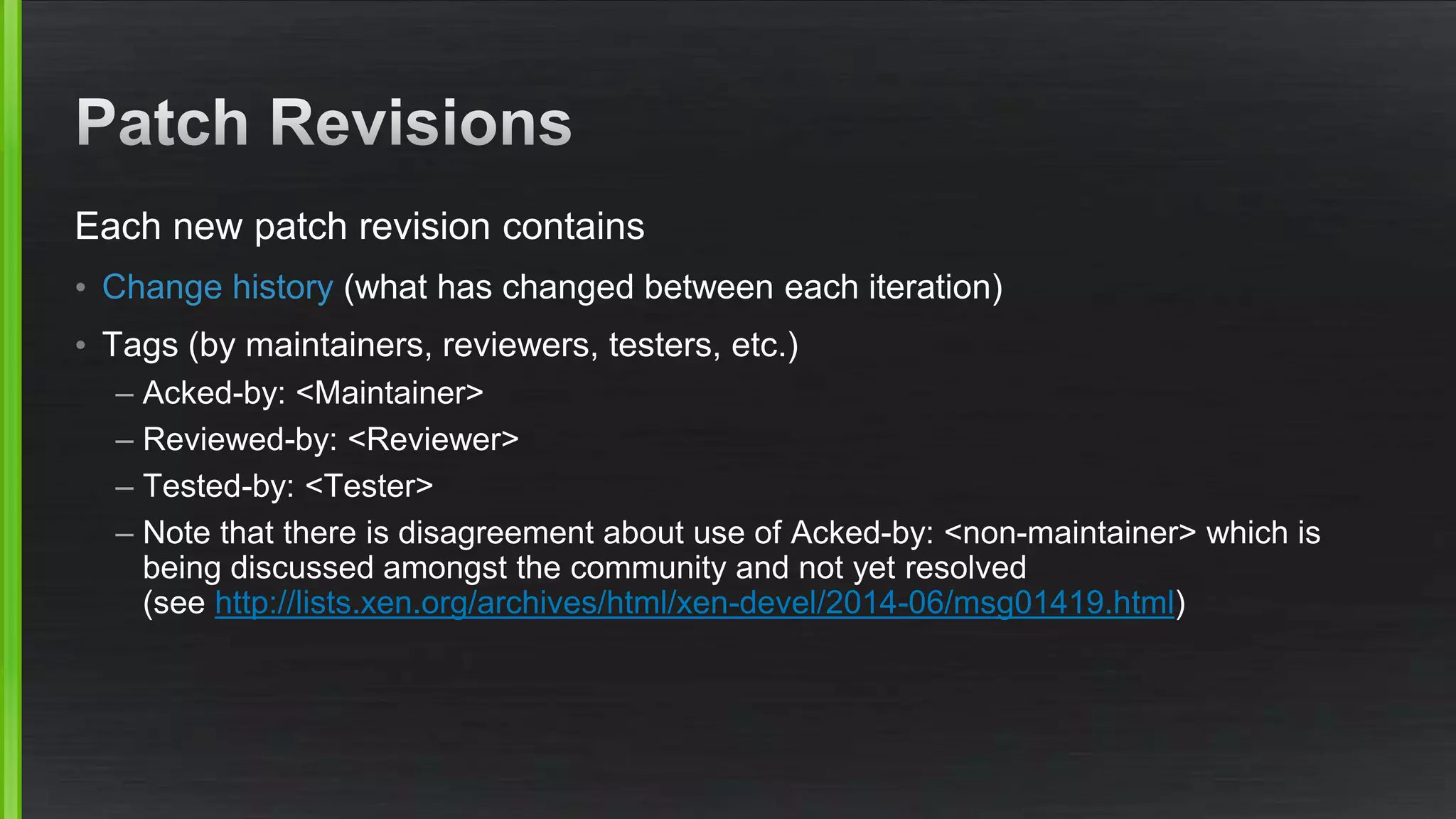 Patch Revisions

Each new patch revision contains

• Change history (what has changed between each iteration)

• Tags (by maintainers, reviewers, testers, etc.)

– Acked-by: <Maintainer>

– Reviewed-by: <Reviewer>

– Tested-by: <Tester>

– Note that there is disagreement about use of Acked-by: <non-maintainer> which is being discussed amongst the community and not yet resolved (see http://lists.xen.org/archives/html/xen-devel/2014-06/msg01419.html)